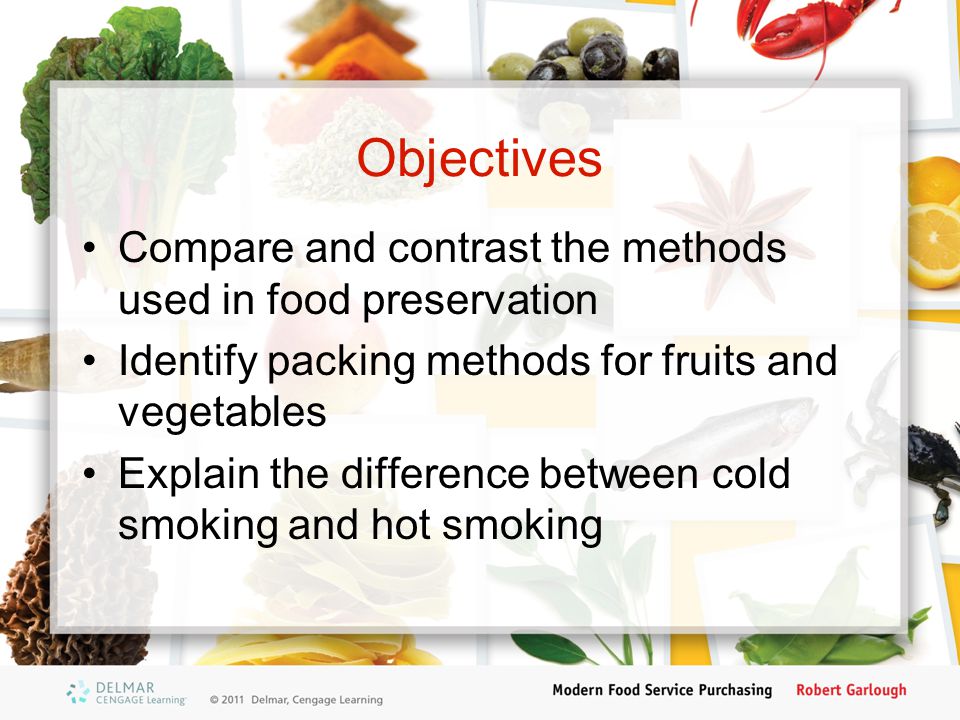 Objectives

• Compare and contrast the methods used in food preservation
• Identify packing methods for fruits and vegetables
• Explain the difference between cold smoking and hot smoking

DELMAR CENGAGE Learning © 2011 Delmar, Cengage Learning

Modern Food Service Purchasing Robert Garlough